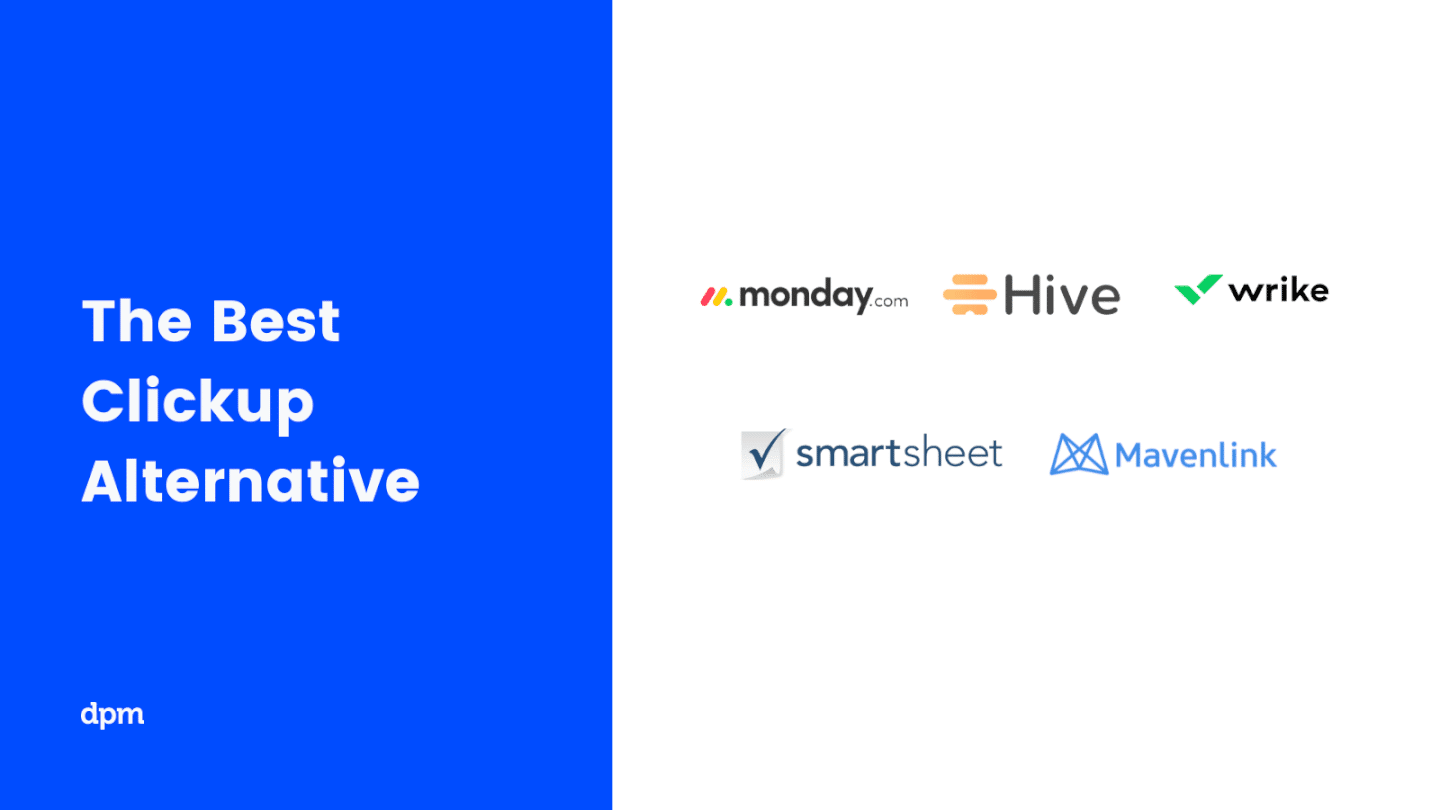 The Best Clickup Alternative

dpm

monday.com

Hive

wrike

smartsheet

Mavenlink